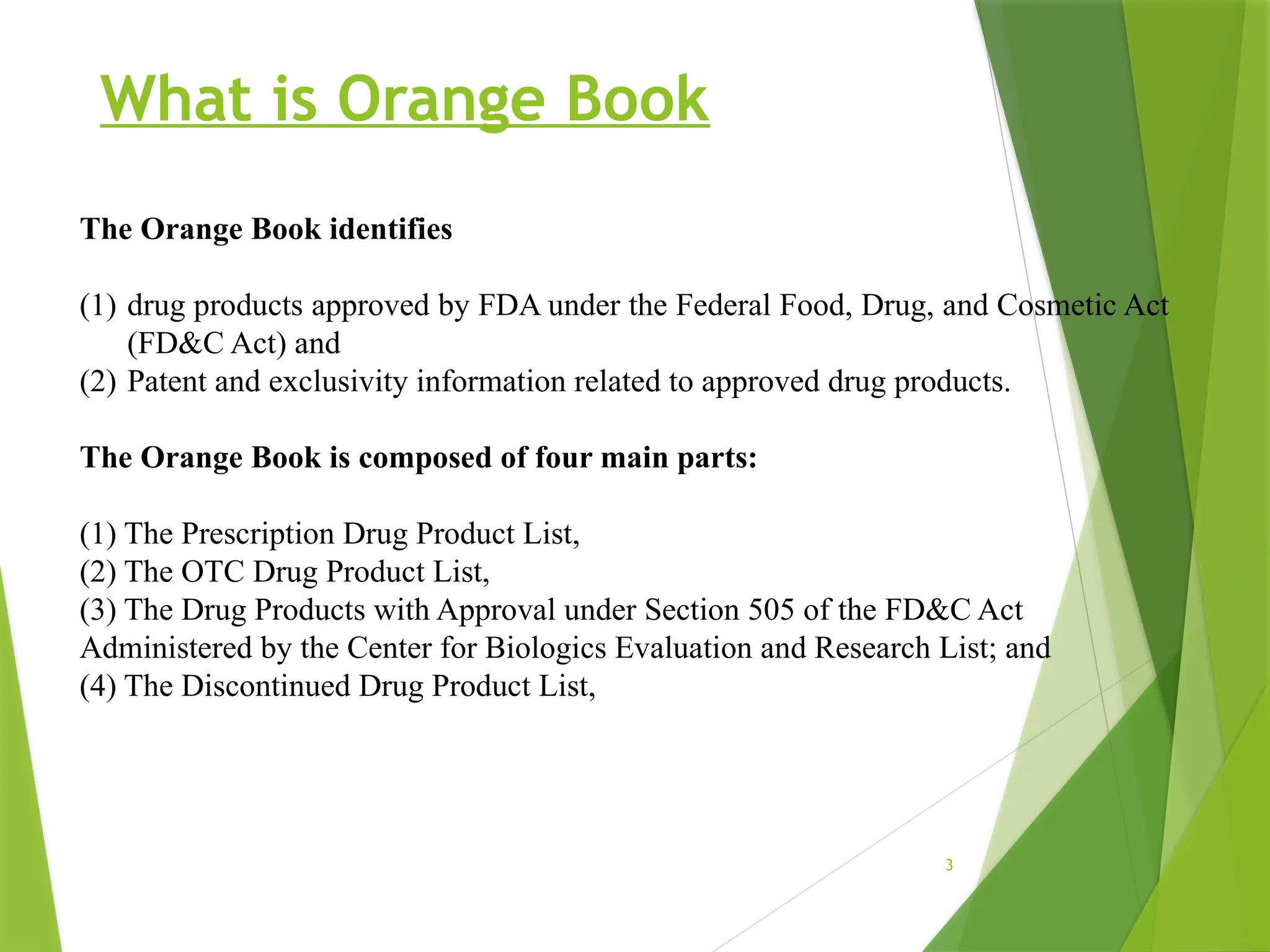 What is Orange Book

The Orange Book identifies

(1) drug products approved by FDA under the Federal Food, Drug, and Cosmetic Act (FD&C Act) and
(2) Patent and exclusivity information related to approved drug products.

The Orange Book is composed of four main parts:

(1) The Prescription Drug Product List,
(2) The OTC Drug Product List,
(3) The Drug Products with Approval under Section 505 of the FD&C Act Administered by the Center for Biologics Evaluation and Research List; and
(4) The Discontinued Drug Product List,

3